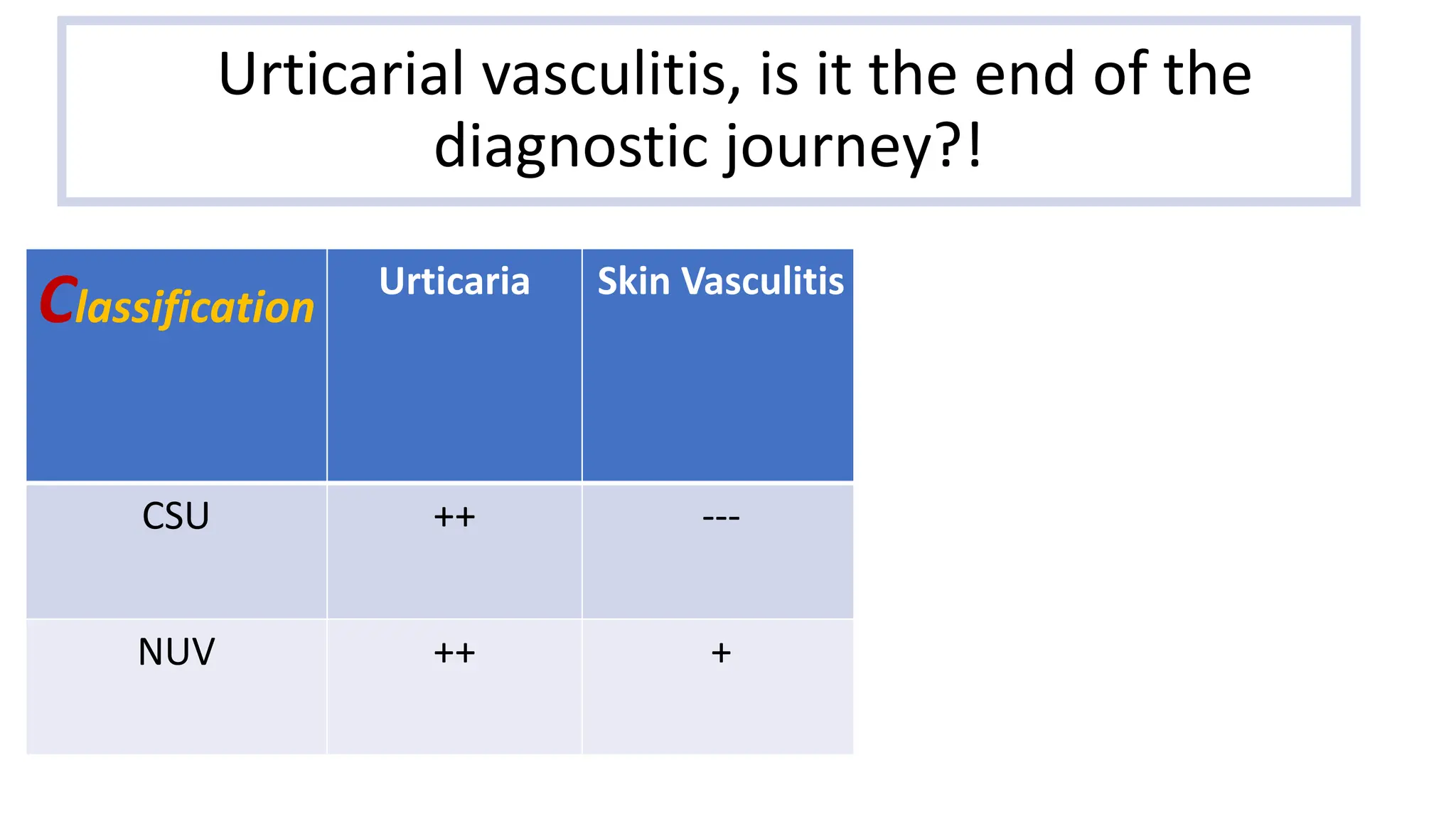 Urticarial vasculitis, is it the end of the diagnostic journey?!

| Classification | Urticaria | Skin Vasculitis |
|---|---|---|
| CSU | ++ | --- |
| NUV | ++ | + |